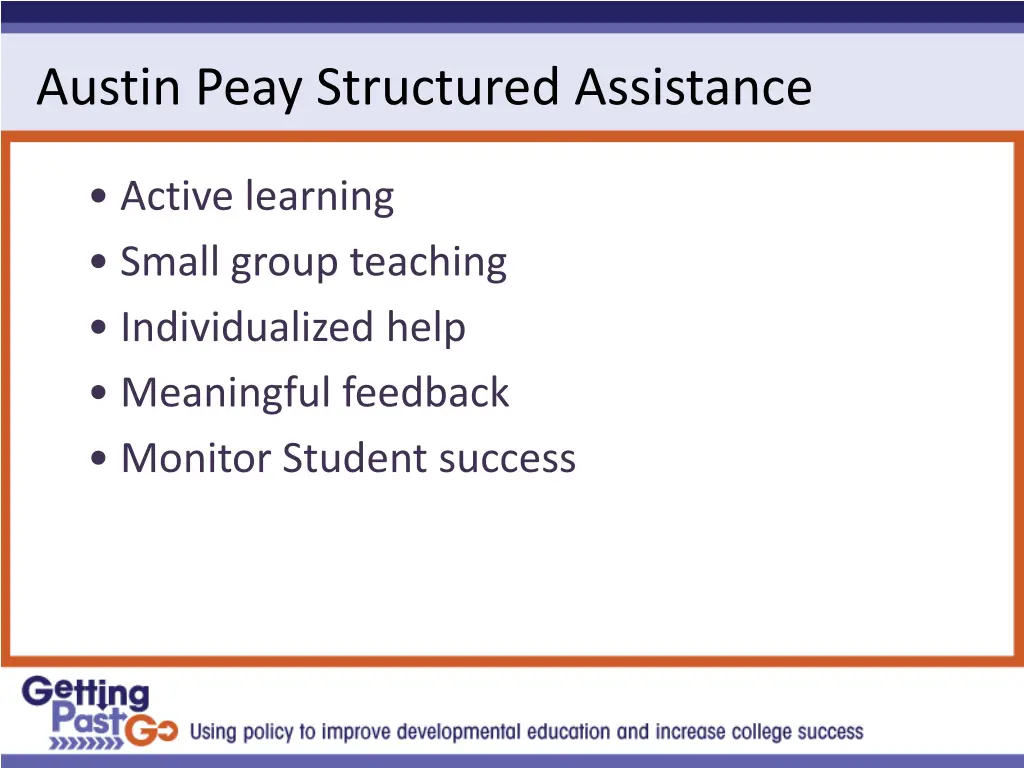 Austin Peay Structured Assistance

• Active learning
• Small group teaching
• Individualized help
• Meaningful feedback
• Monitor Student success

Getting Past Go Using policy to improve developmental education and increase college success